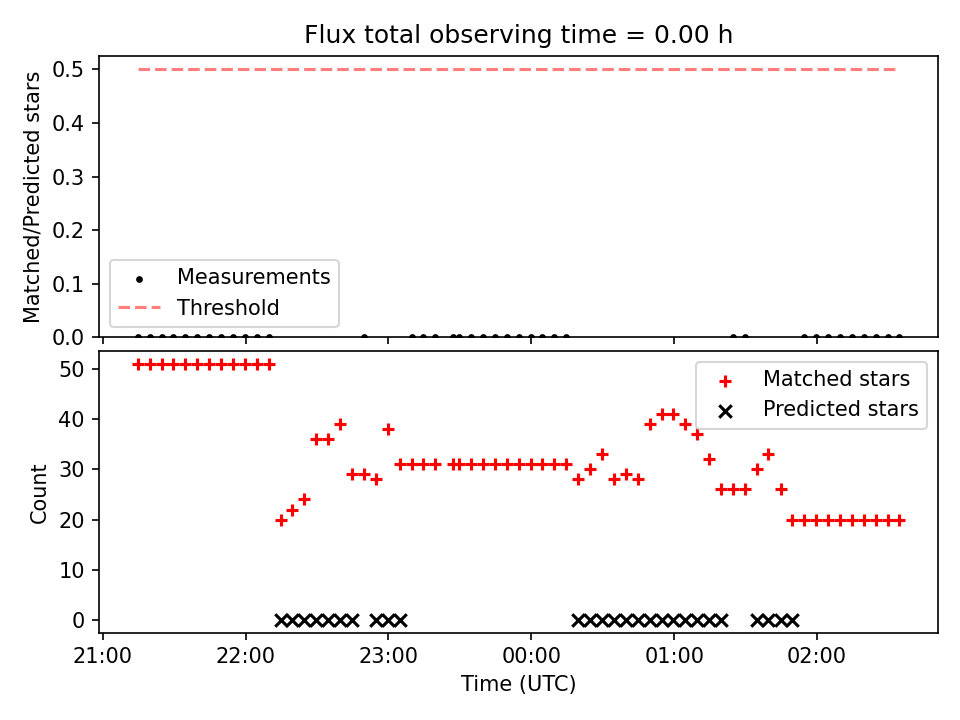 Flux total observing time = 0.00 h

Matched/Predicted stars

0.5
0.4
0.3
0.2
0.1
0.0

Measurements
Threshold

Count

50
40
30
20
10
0

Matched stars
Predicted stars

21:00
22:00
23:00
00:00
01:00
02:00

Time (UTC)